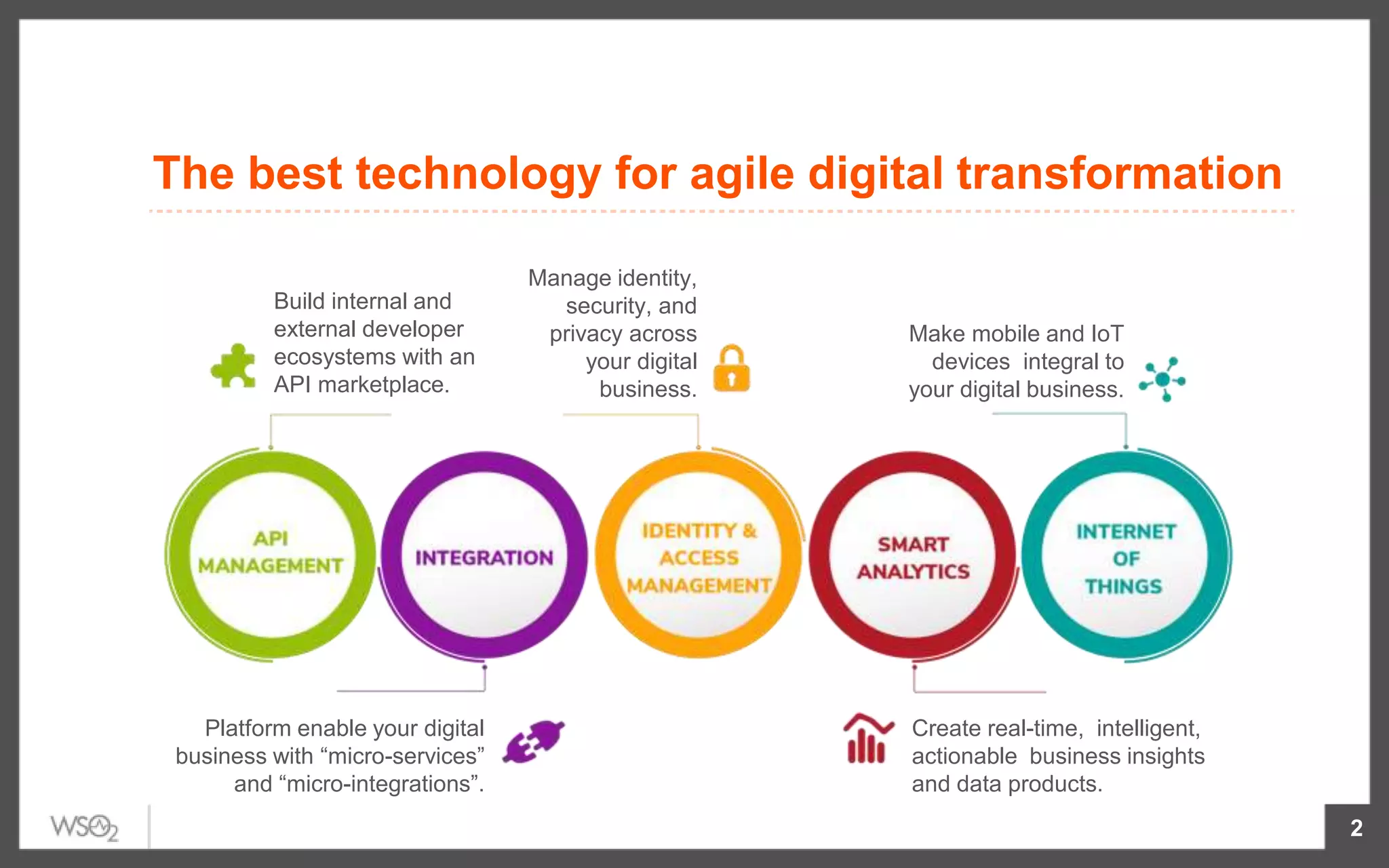 The best technology for agile digital transformation

Build internal and external developer ecosystems with an API marketplace.

Manage identity, security, and privacy across your digital business.

Make mobile and IoT devices integral to your digital business.

API MANAGEMENT

INTEGRATION

IDENTITY & ACCESS MANAGEMENT

SMART ANALYTICS

INTERNET OF THINGS

Platform enable your digital business with “micro-services” and “micro-integrations”.

Create real-time, intelligent, actionable business insights and data products.

WSO2

2